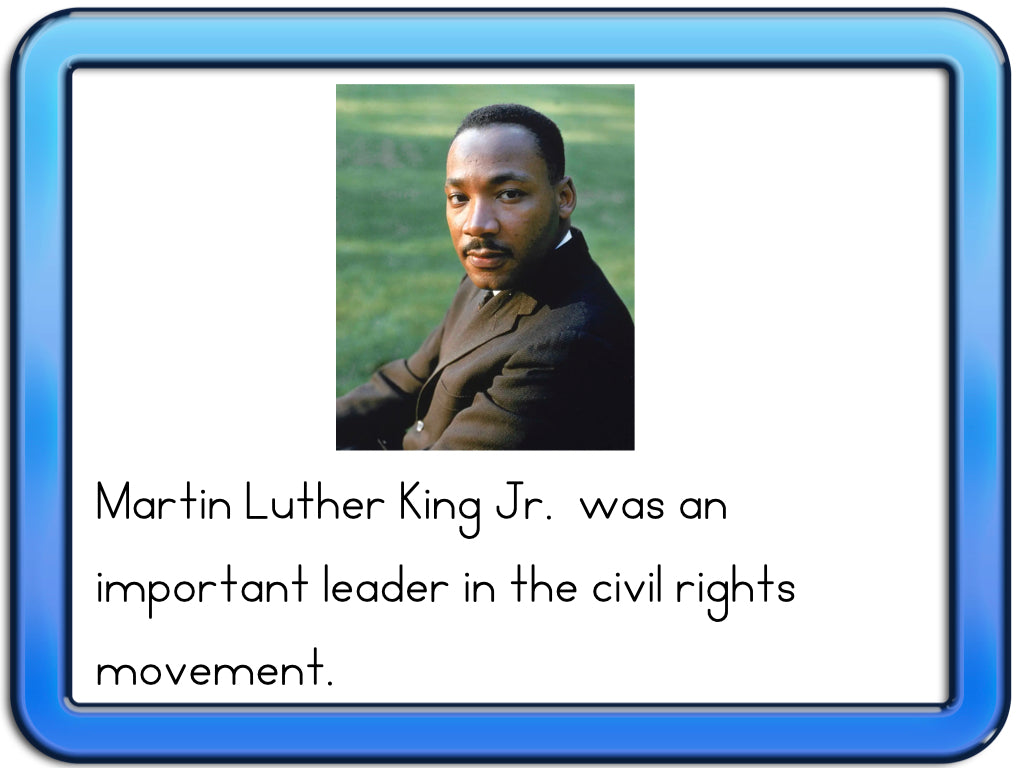 Martin Luther King Jr.  was an important leader in the civil rights movement.